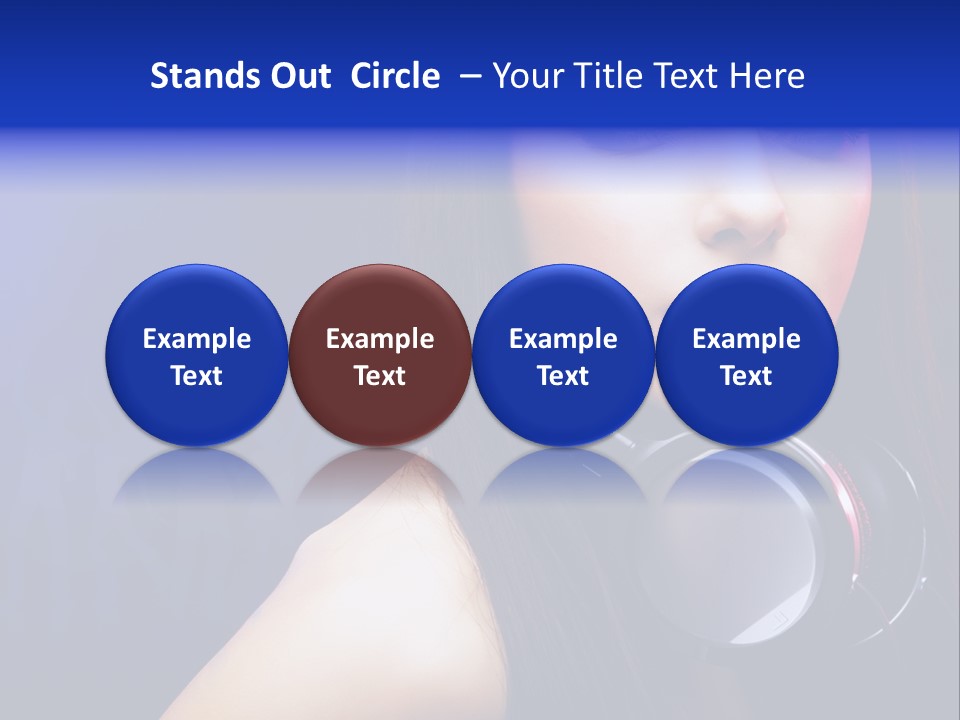 Stands Out Circle – Your Title Text Here

Example Text

Example Text

Example Text

Example Text